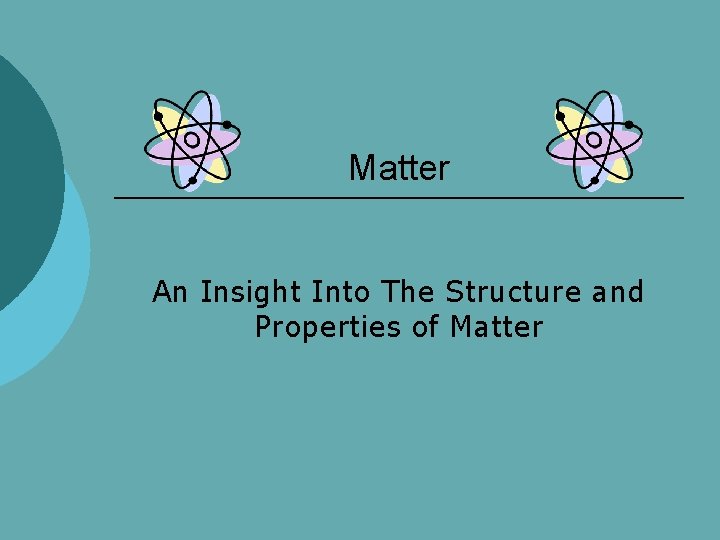 Matter

An Insight Into The Structure and Properties of Matter